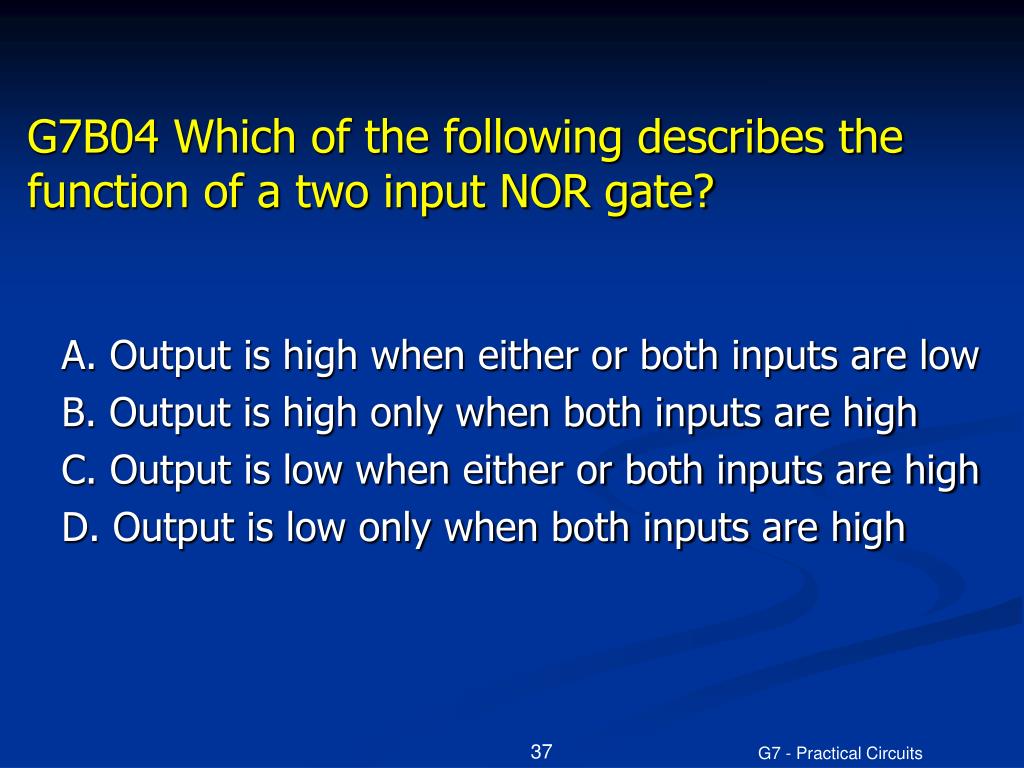 G7B04 Which of the following describes the function of a two input NOR gate?

A. Output is high when either or both inputs are low
B. Output is high only when both inputs are high
C. Output is low when either or both inputs are high
D. Output is low only when both inputs are high

37

G7 - Practical Circuits